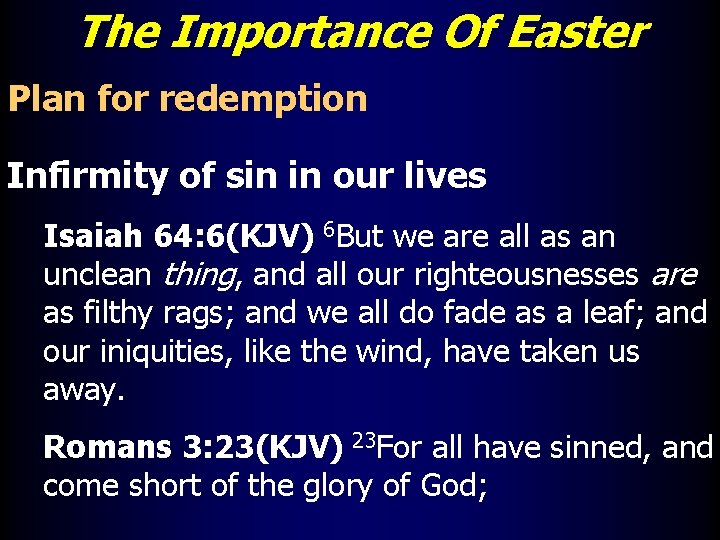 The Importance Of Easter

Plan for redemption

Infirmity of sin in our lives

Isaiah 64:6(KJV) $^{6}$But we are all as an unclean thing, and all our righteousnesses are as filthy rags; and we all do fade as a leaf; and our iniquities, like the wind, have taken us away.

Romans 3:23(KJV) $^{23}$For all have sinned, and come short of the glory of God;